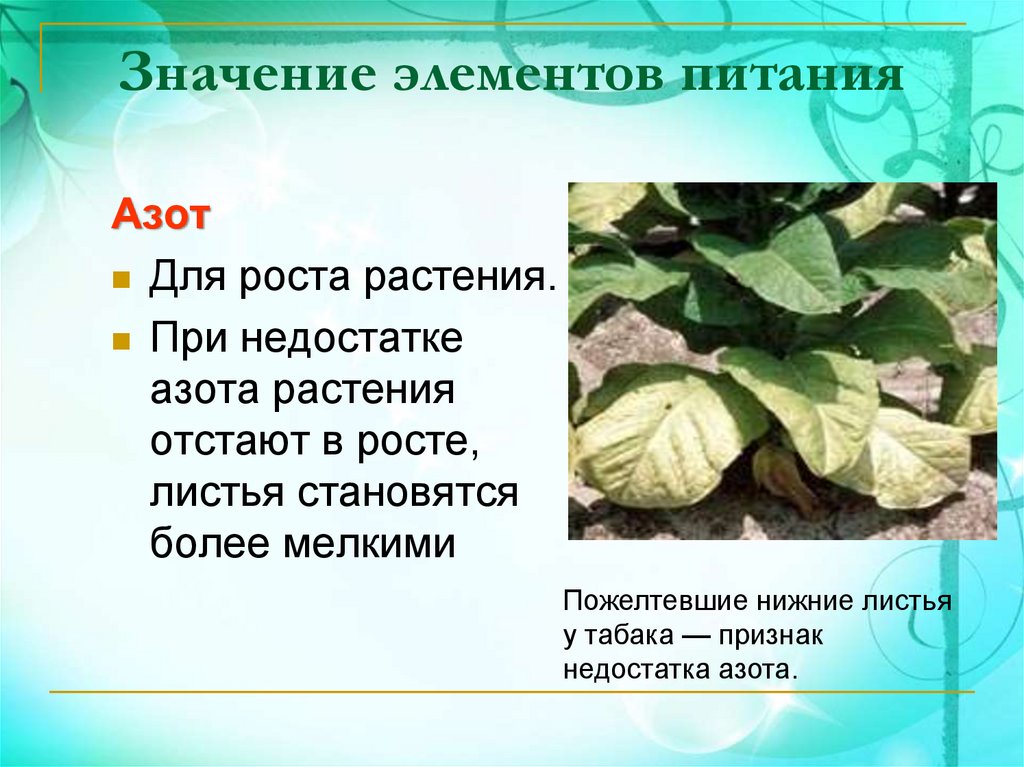 Значение элементов питания

Азот

Для роста растения.

При недостатке азота растения отстают в росте, листья становятся более мелкими

Пожелтевшие нижние листья у табака — признак недостатка азота.